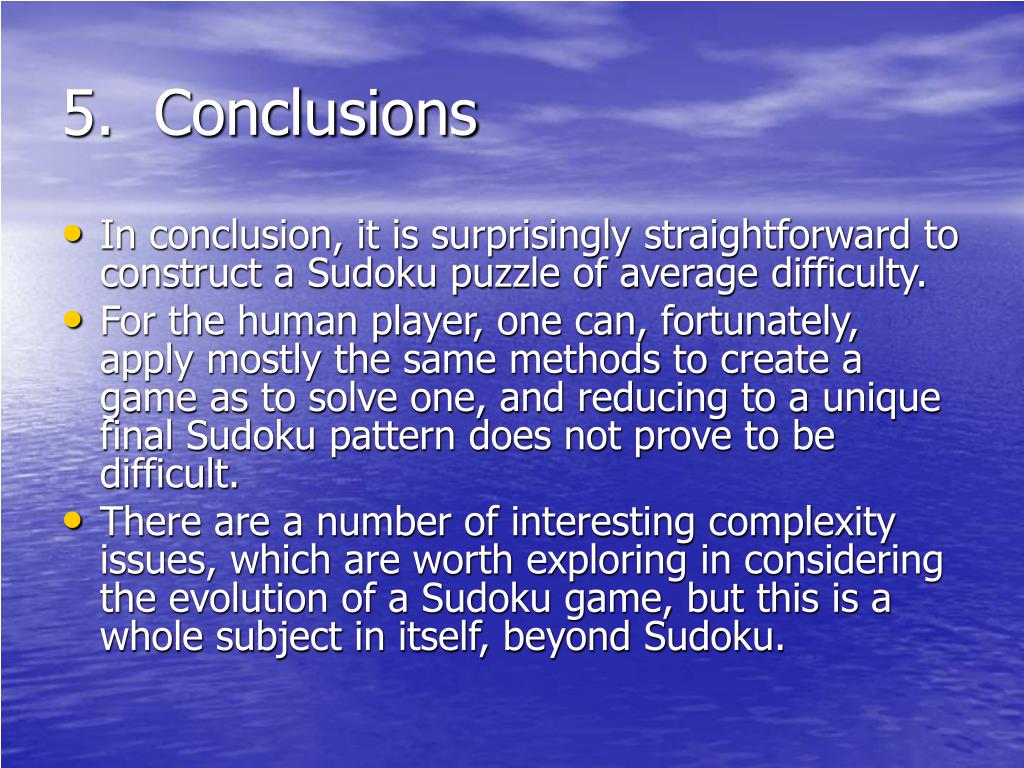 5. Conclusions

• In conclusion, it is surprisingly straightforward to construct a Sudoku puzzle of average difficulty.
• For the human player, one can, fortunately, apply mostly the same methods to create a game as to solve one, and reducing to a unique final Sudoku pattern does not prove to be difficult.
• There are a number of interesting complexity issues, which are worth exploring in considering the evolution of a Sudoku game, but this is a whole subject in itself, beyond Sudoku.